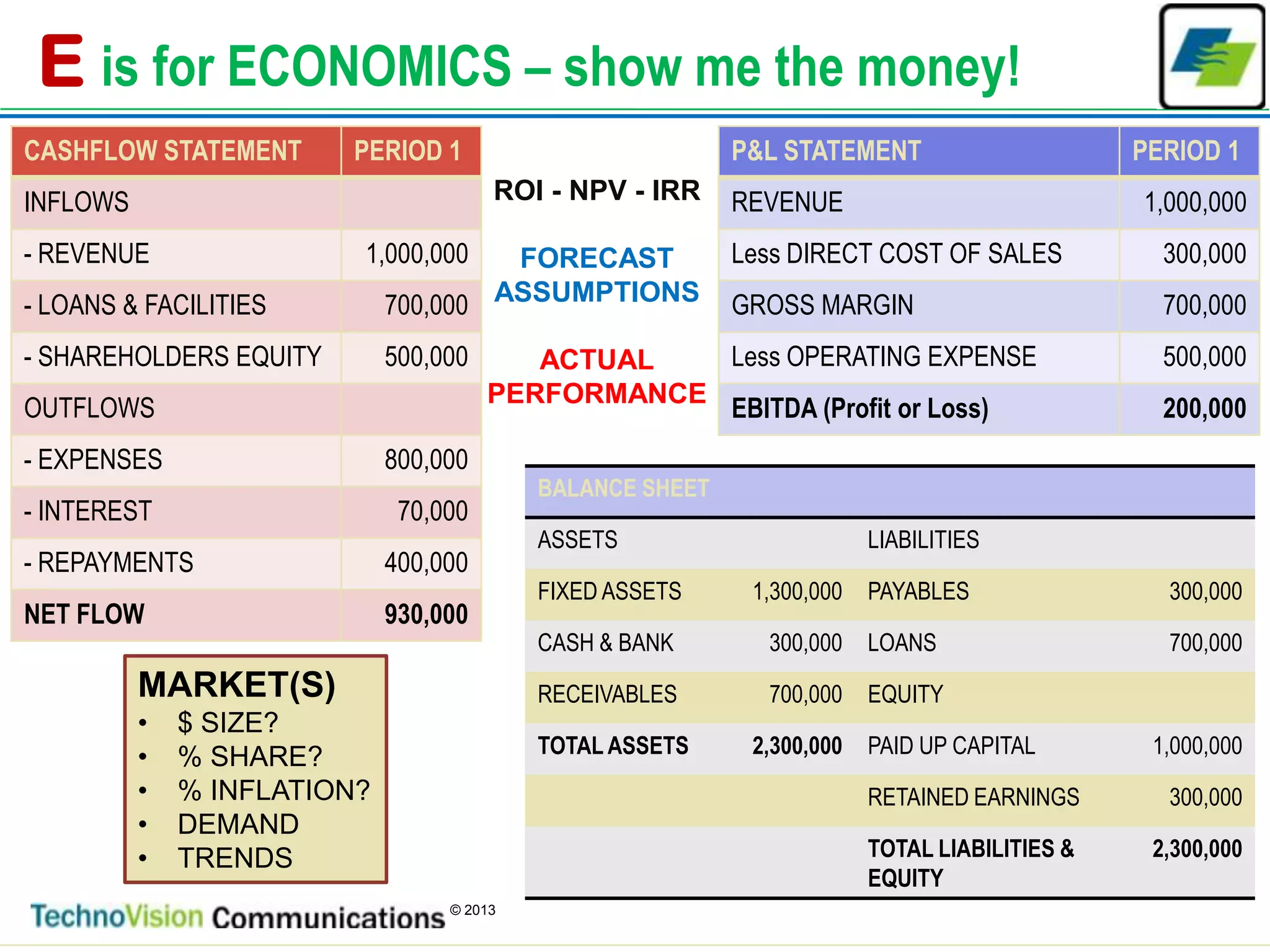 E is for ECONOMICS – show me the money!

| CASHFLOW STATEMENT | PERIOD 1 |
|---|---|
| INFLOWS | |
| - REVENUE | 1,000,000 |
| - LOANS & FACILITIES | 700,000 |
| - SHAREHOLDERS EQUITY | 500,000 |
| OUTFLOWS | |
| - EXPENSES | 800,000 |
| - INTEREST | 70,000 |
| - REPAYMENTS | 400,000 |
| NET FLOW | 930,000 |

ROI - NPV - IRR

FORECAST ASSUMPTIONS

ACTUAL PERFORMANCE

| P&L STATEMENT | PERIOD 1 |
|---|---|
| REVENUE | 1,000,000 |
| Less DIRECT COST OF SALES | 300,000 |
| GROSS MARGIN | 700,000 |
| Less OPERATING EXPENSE | 500,000 |
| EBITDA (Profit or Loss) | 200,000 |

| BALANCE SHEET | | | |
|---|---|---|---|
| ASSETS | | LIABILITIES | |
| FIXED ASSETS | 1,300,000 | PAYABLES | 300,000 |
| CASH & BANK | 300,000 | LOANS | 700,000 |
| RECEIVABLES | 700,000 | EQUITY | |
| TOTAL ASSETS | 2,300,000 | PAID UP CAPITAL | 1,000,000 |
| | | RETAINED EARNINGS | 300,000 |
| | | TOTAL LIABILITIES & EQUITY | 2,300,000 |

MARKET(S)
• $ SIZE?
• % SHARE?
• % INFLATION?
• DEMAND
• TRENDS

TechnoVision Communications © 2013